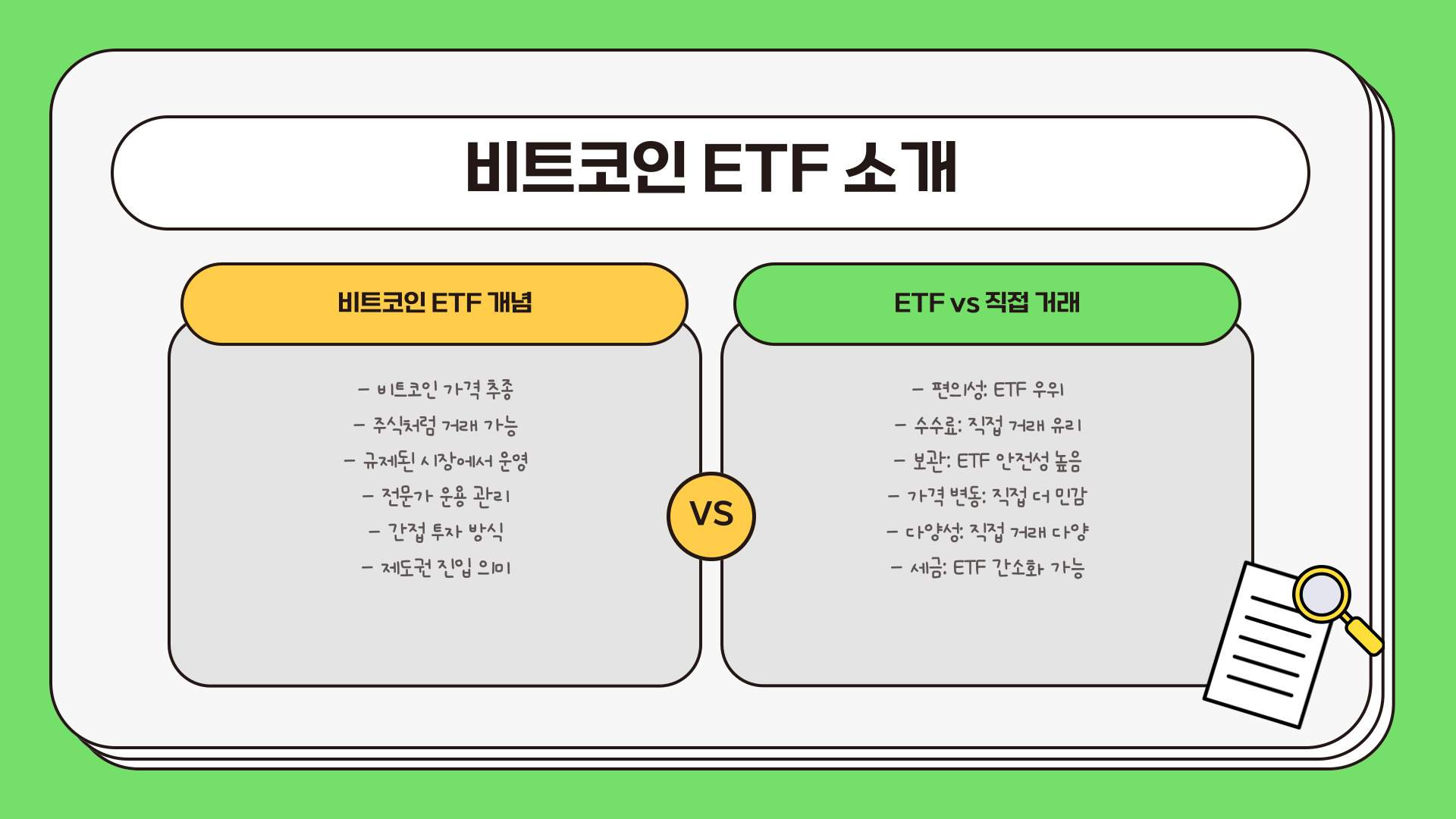 비트코인 ETF 소개

비트코인 ETF 개념

- 비트코인 가격 추종
- 주식처럼 거래 가능
- 규제된 시장에서 운영
- 전문가 운용 관리
- 간접 투자 방식
- 제도권 진입 의미

VS

ETF vs 직접 거래

- 편의성: ETF 우위
- 수수료: 직접 거래 유리
- 보관: ETF 안전성 높음
- 가격 변동: 직접 더 민감
- 다양성: 직접 거래 다양
- 세금: ETF 간소화 가능